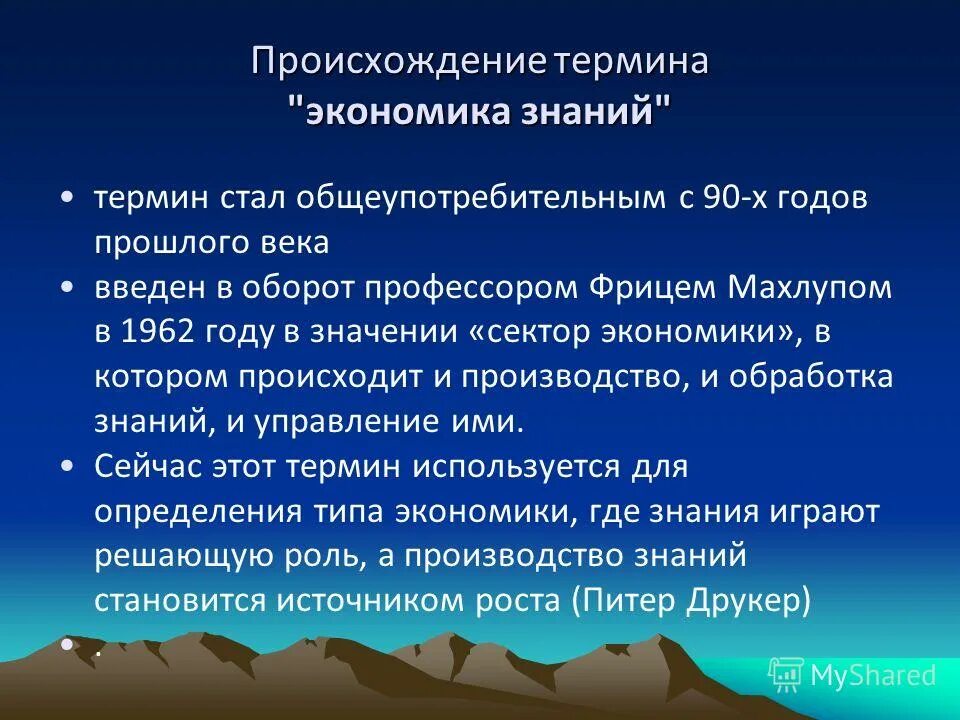 Происхождение термина
"экономика знаний"

• термин стал общеупотребительным с 90-х годов прошлого века
• введен в оборот профессором Фрицем Махлупом в 1962 году в значении «сектор экономики», в котором происходит и производство, и обработка знаний, и управление ими.
• Сейчас этот термин используется для определения типа экономики, где знания играют решающую роль, а производство знаний становится источником роста (Питер Друкер)
• .

MyShared